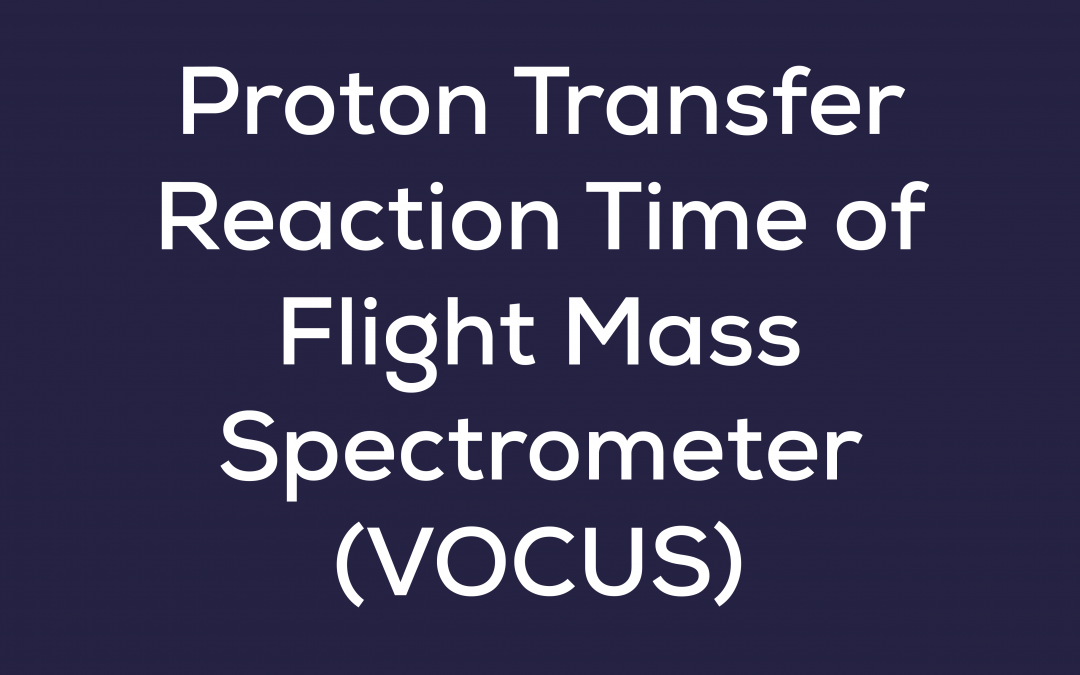 Proton Transfer Reaction Time of Flight Mass Spectrometer (VOCUS)